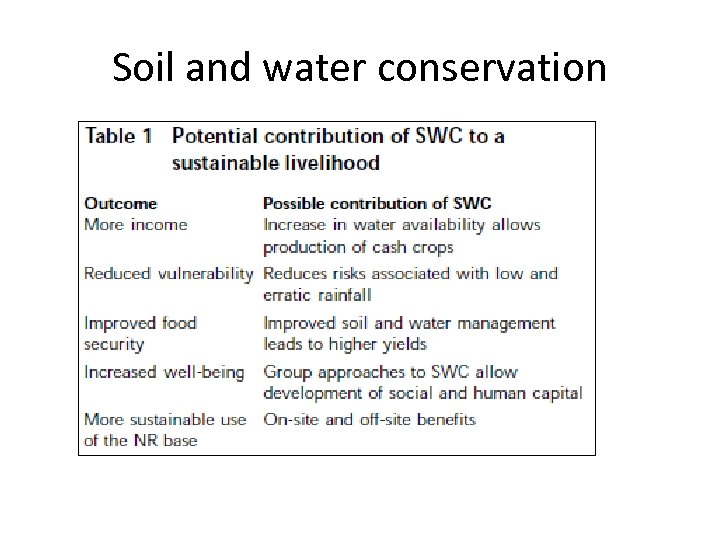 Soil and water conservation

Table 1 Potential contribution of SWC to a sustainable livelihood

| Outcome | Possible contribution of SWC |
|---|---|
| More income | Increase in water availability allows production of cash crops |
| Reduced vulnerability | Reduces risks associated with low and erratic rainfall |
| Improved food security | Improved soil and water management leads to higher yields |
| Increased well-being | Group approaches to SWC allow development of social and human capital |
| More sustainable use of the NR base | On-site and off-site benefits |